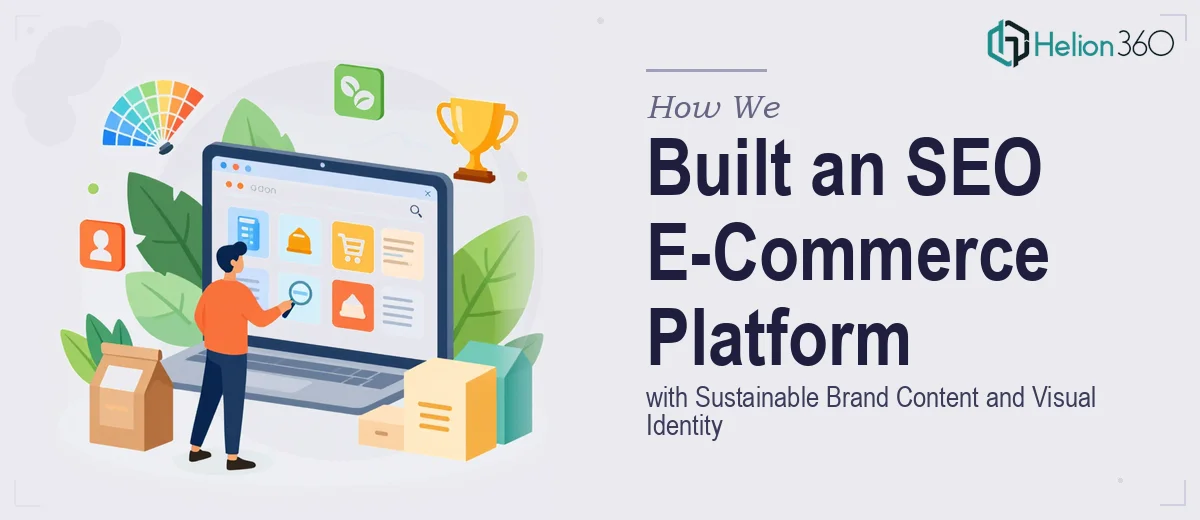 Helion 360

How We

Built an SEO E-Commerce Platform

with Sustainable Brand Content and Visual Identity